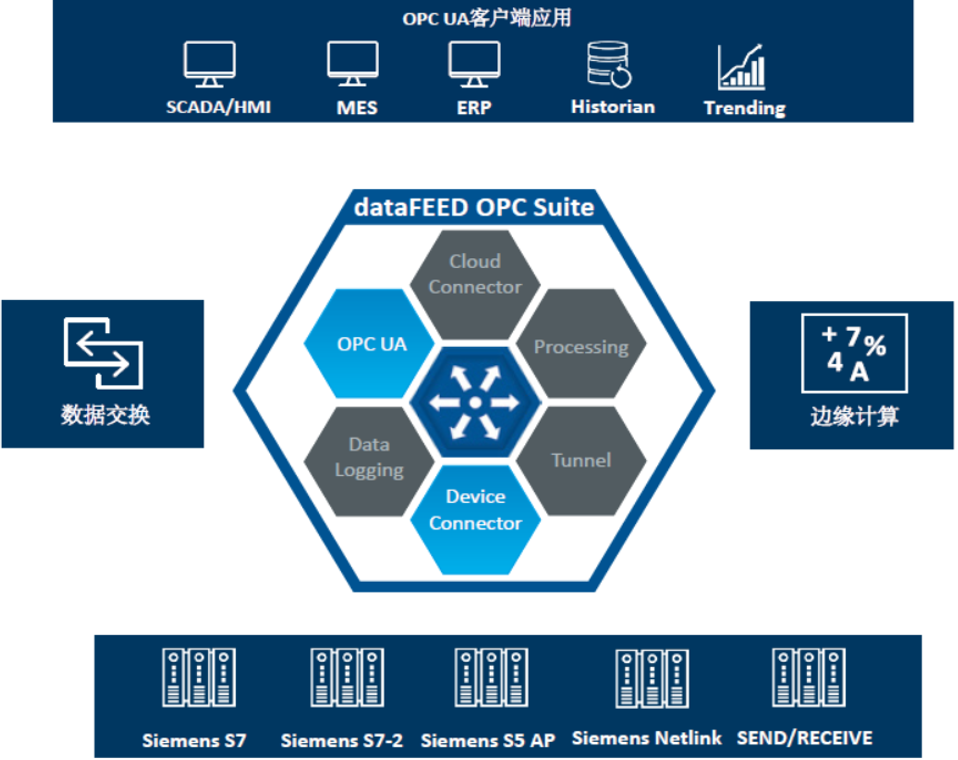 OPC UA客户端应用

SCADA/HMI MES ERP Historian Trending

dataFEED OPC Suite

Cloud Connector

OPC UA

Processing

Data Logging

Tunnel

Device Connector

数据交换

+ 7 %
4 A

边缘计算

Siemens S7 Siemens S7-2 Siemens S5 AP Siemens Netlink SEND/RECEIVE